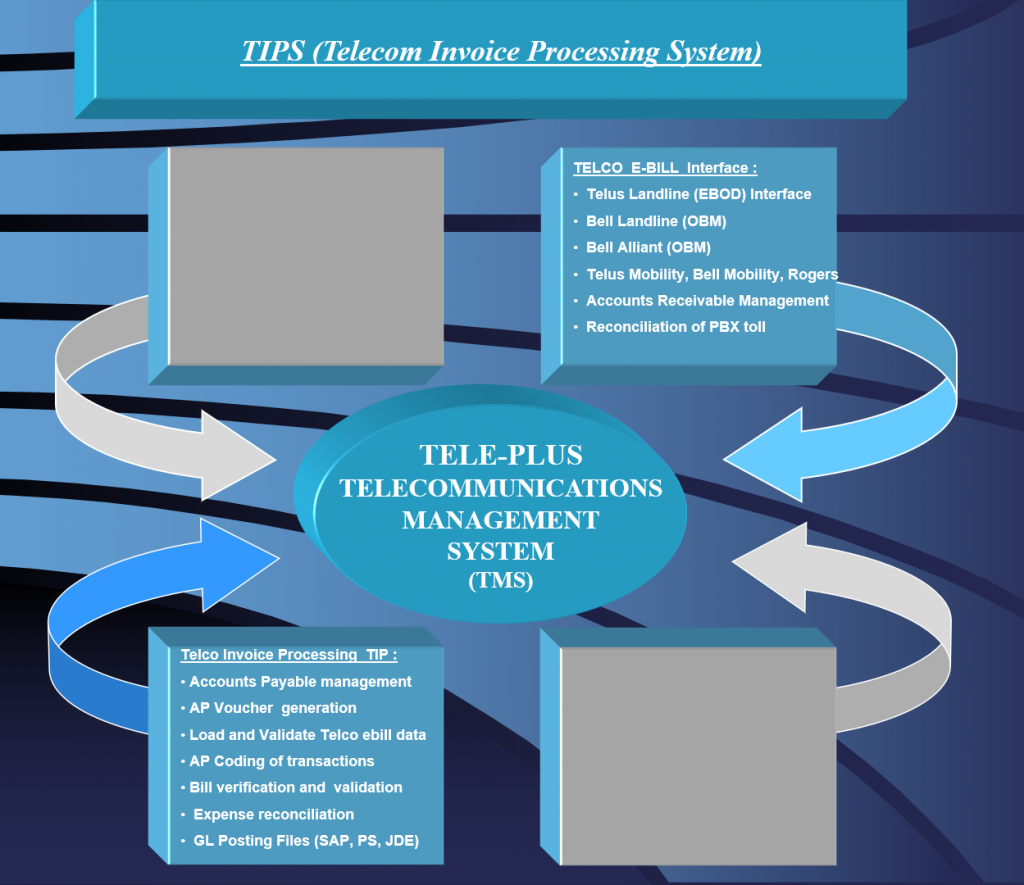 TIPS (Telecom Invoice Processing System)

TELCO E-BILL Interface :
• Telus Landline (EBOD) Interface
• Bell Landline (OBM)
• Bell Alliant (OBM)
• Telus Mobility, Bell Mobility, Rogers
• Accounts Receivable Management
• Reconciliation of PBX toll

TELE-PLUS TELECOMMUNICATIONS MANAGEMENT SYSTEM (TMS)

Telco Invoice Processing TIP :
• Accounts Payable management
• AP Voucher generation
• Load and Validate Telco ebill data
• AP Coding of transactions
• Bill verification and validation
• Expense reconciliation
• GL Posting Files (SAP, PS, JDE)